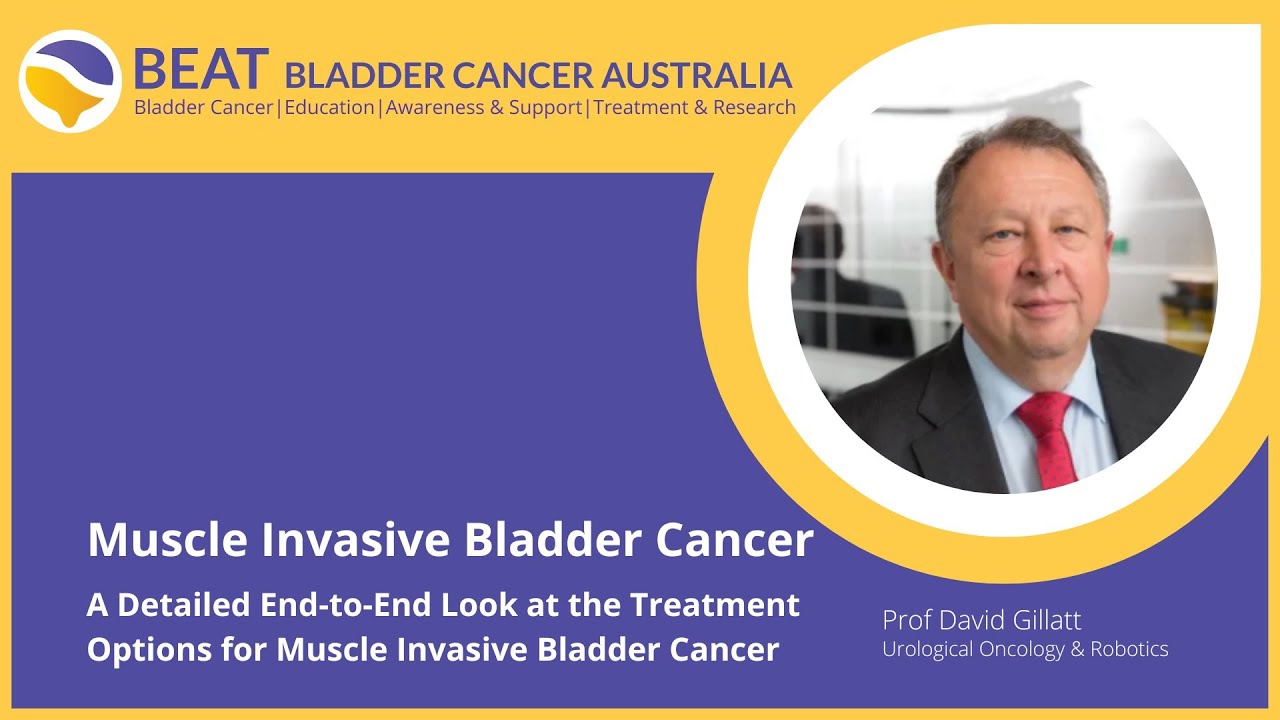 BEAT BLADDER CANCER AUSTRALIA
Bladder Cancer|Education|Awareness & Support|Treatment & Research

Muscle Invasive Bladder Cancer

A Detailed End-to-End Look at the Treatment Options for Muscle Invasive Bladder Cancer

Prof David Gillatt
Urological Oncology & Robotics